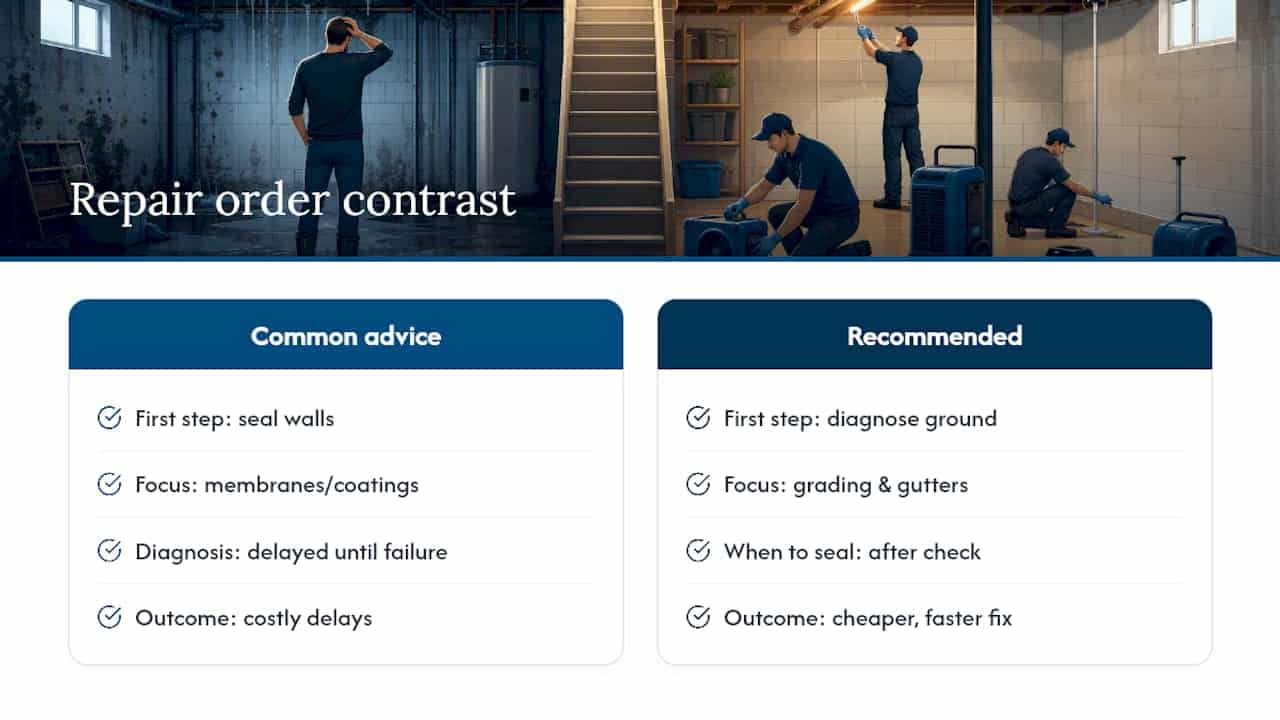 Repair order contrast

Common advice

First step: seal walls

Focus: membranes/coatings

Diagnosis: delayed until failure

Outcome: costly delays

Recommended

First step: diagnose ground

Focus: grading & gutters

When to seal: after check

Outcome: cheaper, faster fix